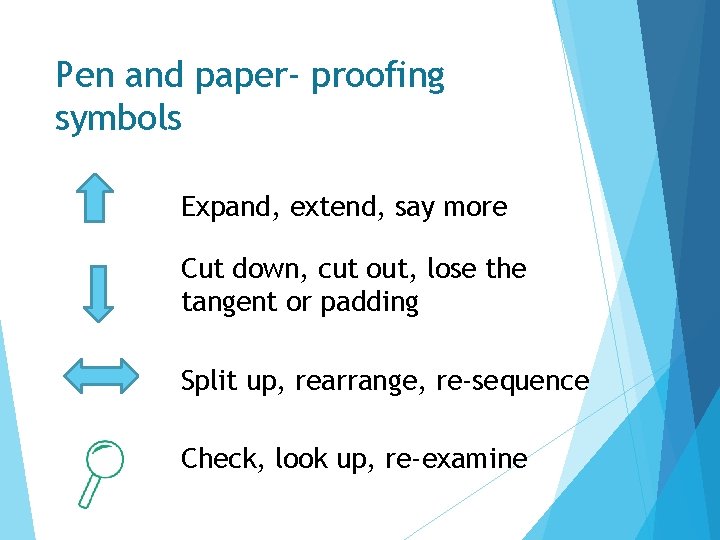 Pen and paper- proofing symbols

Expand, extend, say more

Cut down, cut out, lose the tangent or padding

Split up, rearrange, re-sequence

Check, look up, re-examine